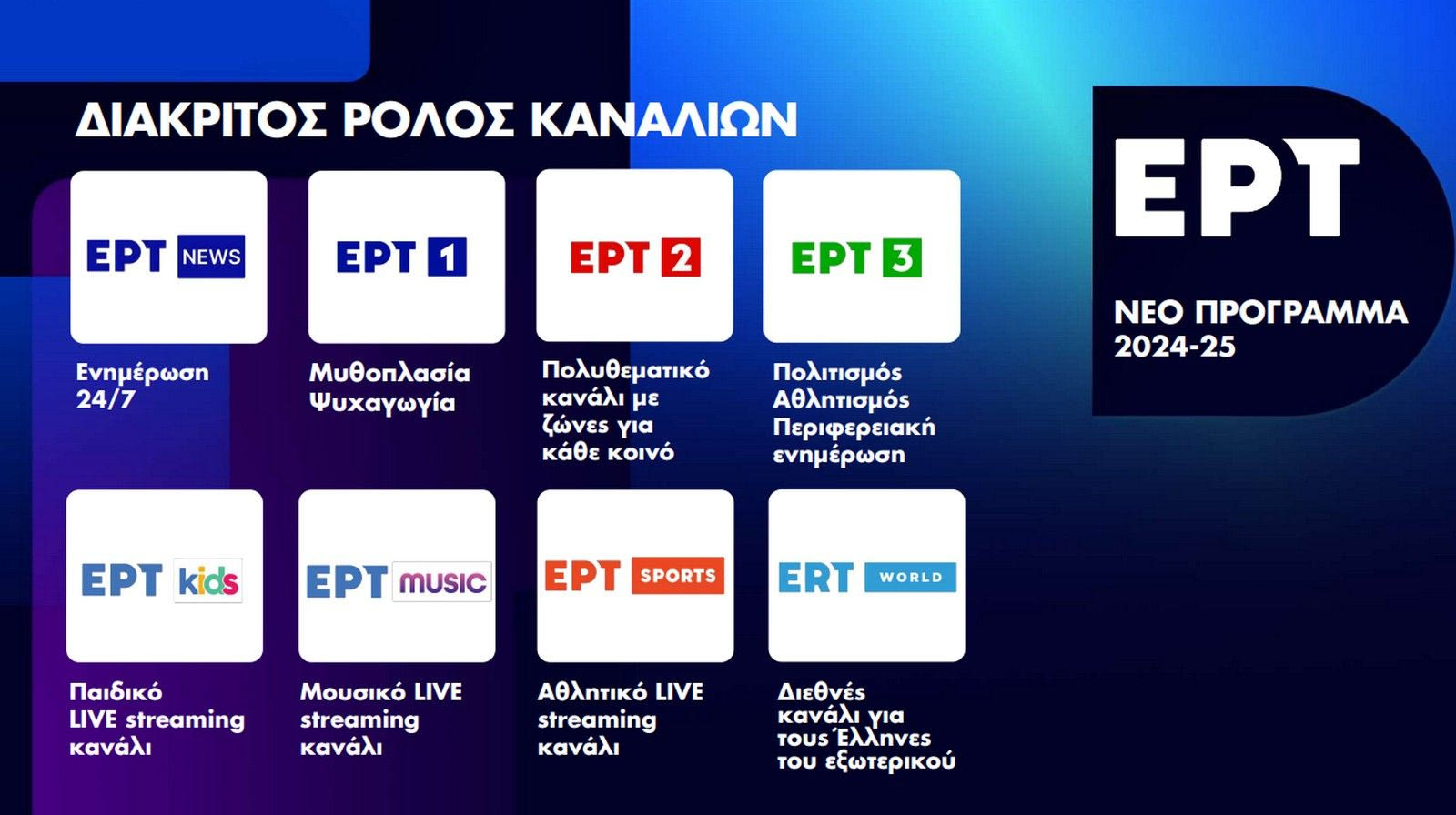 ΔΙΑΚΡΙΤΟΣ ΡΟΛΟΣ ΚΑΝΑΛΙΩΝ

ΕΡΤ NEWS
Ενημέρωση 24/7

ΕΡΤ 1
Μυθοπλασία Ψυχαγωγία

ΕΡΤ 2
Πολυθεματικό κανάλι με ζώνες για κάθε κοινό

ΕΡΤ 3
Πολιτισμός Αθλητισμός Περιφερειακή ενημέρωση

ΕΡΤ kids
Παιδικό LIVE streaming κανάλι

ΕΡΤ music
Μουσικό LIVE streaming κανάλι

ΕΡΤ SPORTS
Αθλητικό LIVE streaming κανάλι

ERT WORLD
Διεθνές κανάλι για τους Έλληνες του εξωτερικού

ΕΡΤ
ΝΕΟ ΠΡΟΓΡΑΜΜΑ 2024-25